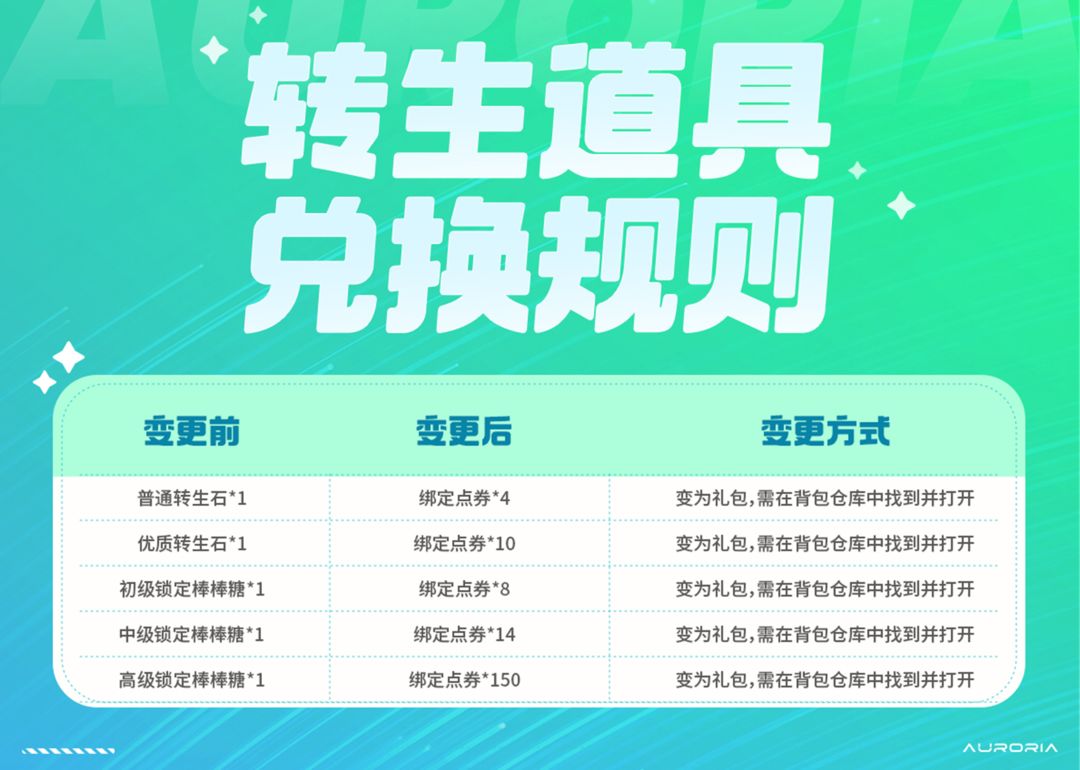 AURORIA

转生道具
兑换规则

| 变更前 | 变更后 | 变更方式 |
|---|---|---|
| 普通转生石*1 | 绑定点券*4 | 变为礼包,需在背包仓库中找到并打开 |
| 优质转生石*1 | 绑定点券*10 | 变为礼包,需在背包仓库中找到并打开 |
| 初级锁定棒棒糖*1 | 绑定点券*8 | 变为礼包,需在背包仓库中找到并打开 |
| 中级锁定棒棒糖*1 | 绑定点券*14 | 变为礼包,需在背包仓库中找到并打开 |
| 高级锁定棒棒糖*1 | 绑定点券*150 | 变为礼包,需在背包仓库中找到并打开 |

AURORIA